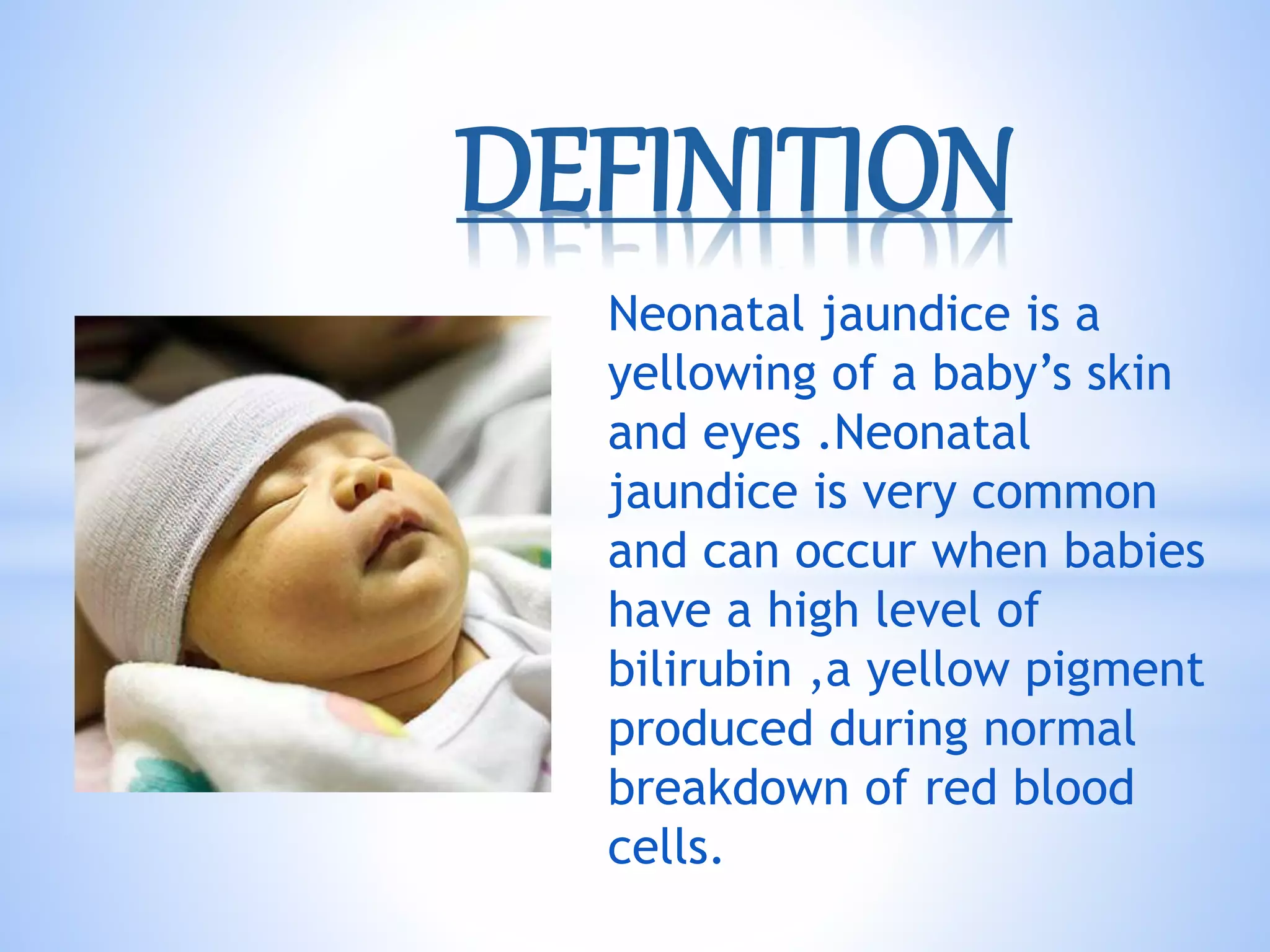 DEFINITION

Neonatal jaundice is a yellowing of a baby’s skin and eyes .Neonatal jaundice is very common and can occur when babies have a high level of bilirubin ,a yellow pigment produced during normal breakdown of red blood cells.